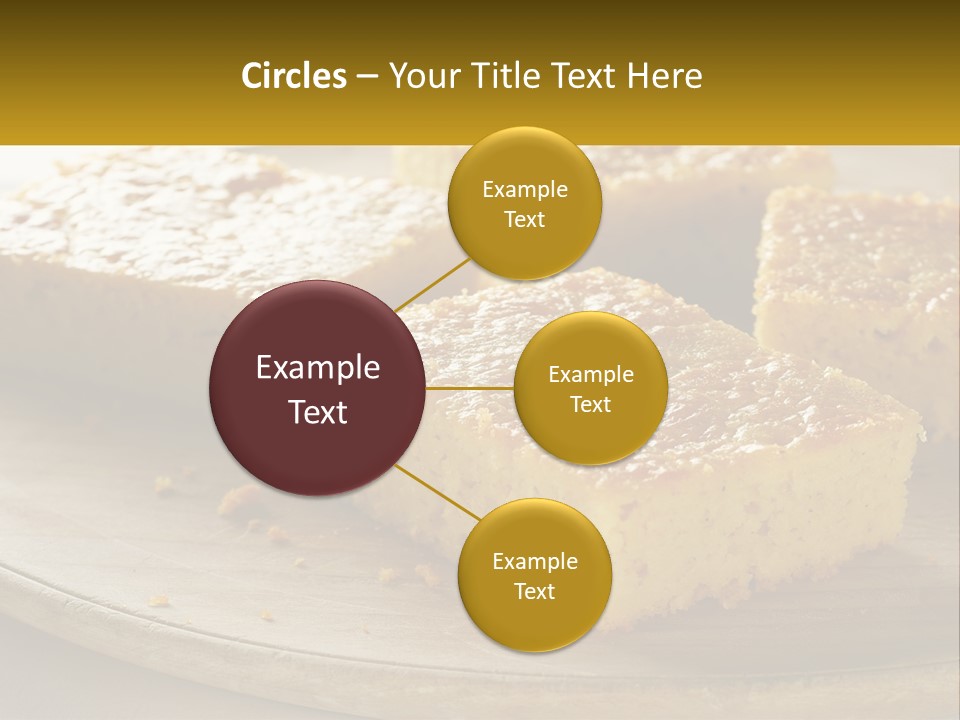 Circles – Your Title Text Here

Example Text

Example Text

Example Text

Example Text